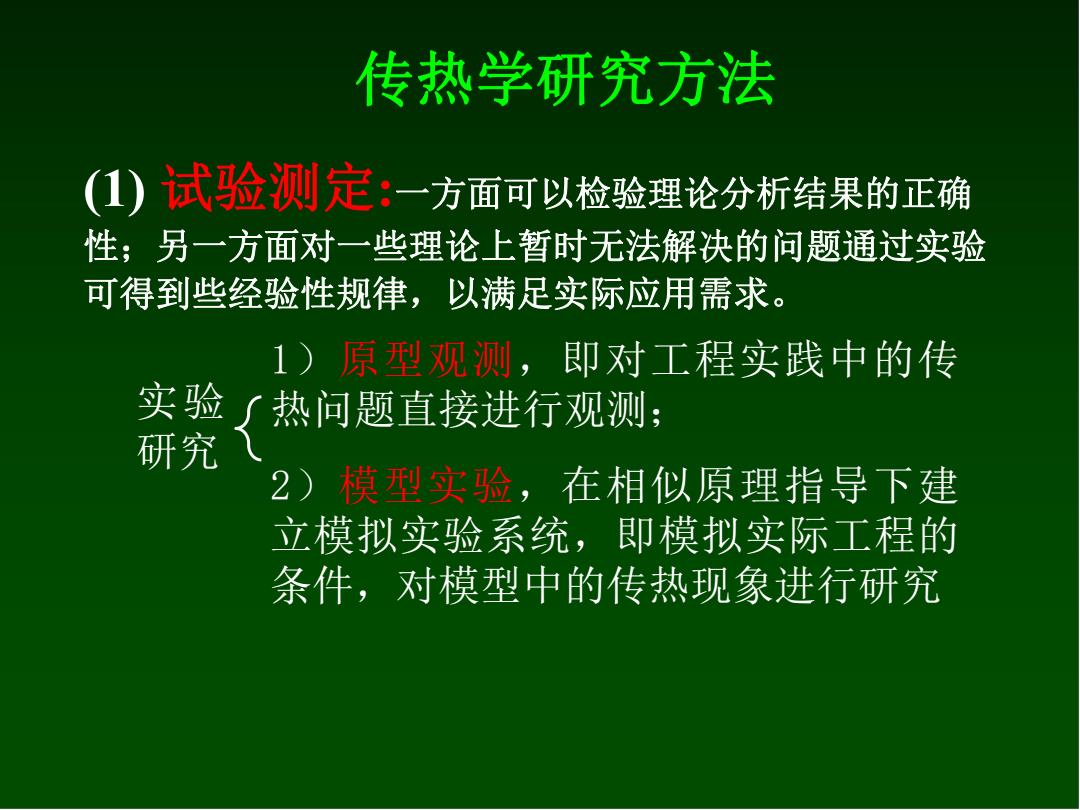 传热学研究方法

(1) 试验测定:一方面可以检验理论分析结果的正确性；另一方面对一些理论上暂时无法解决的问题通过实验可得到些经验性规律，以满足实际应用需求。

实验研究

1）原型观测，即对工程实践中的传热问题直接进行观测；

2）模型实验，在相似原理指导下建立模拟实验系统，即模拟实际工程的条件，对模型中的传热现象进行研究